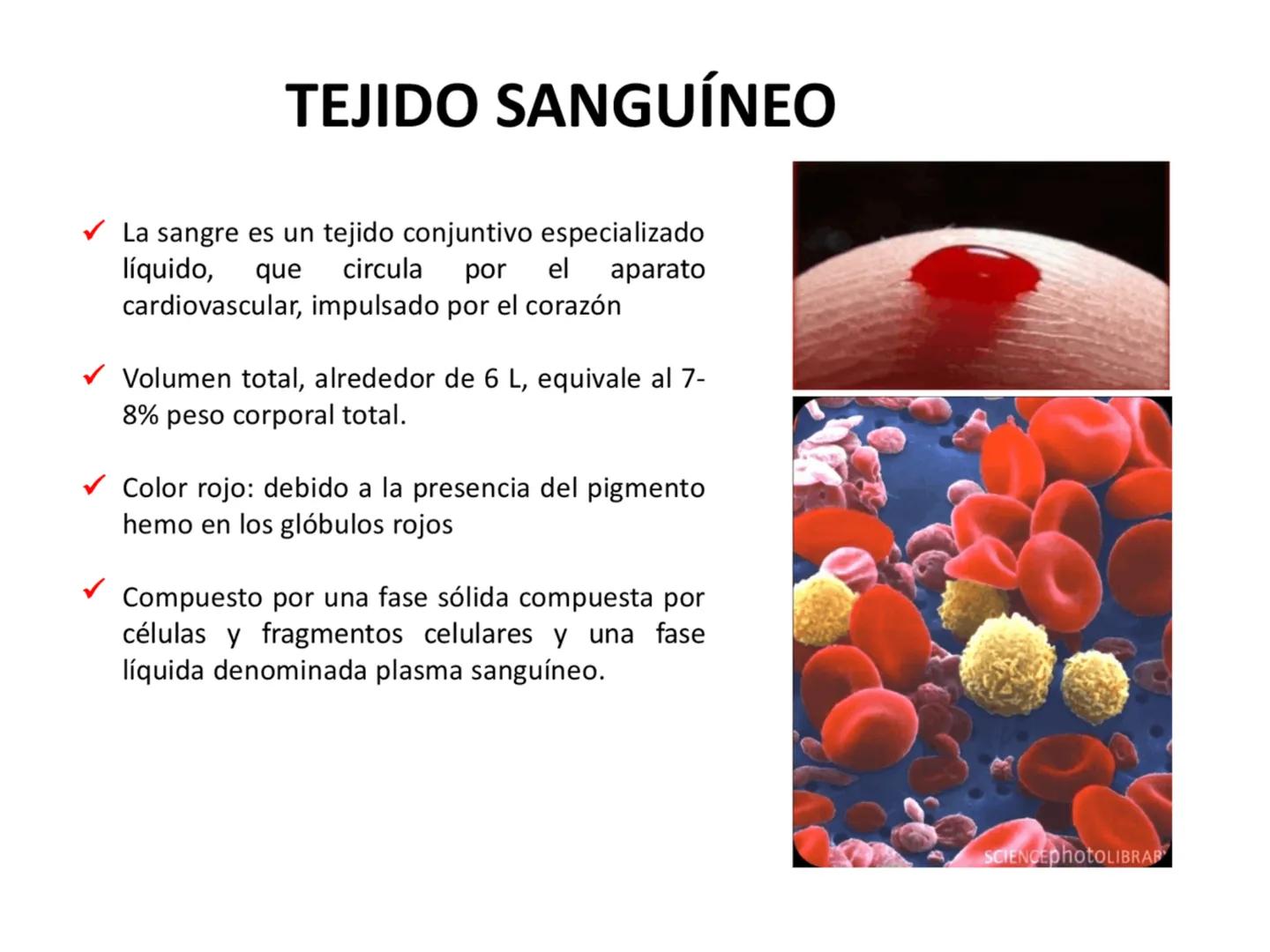 TEJIDO SANGUÍNEO

✓ La sangre es un tejido conjuntivo especializado líquido, que circula por el aparato cardiovascular, impulsado por el corazón

✓ Volumen total, alrededor de 6 L, equivale al 7-8% peso corporal total.

✓ Color rojo: debido a la presencia del pigmento hemo en los glóbulos rojos

✓ Compuesto por una fase sólida compuesta por células y fragmentos celulares y una fase líquida denominada plasma sanguíneo.

SCIENCEphotoLIBRARY